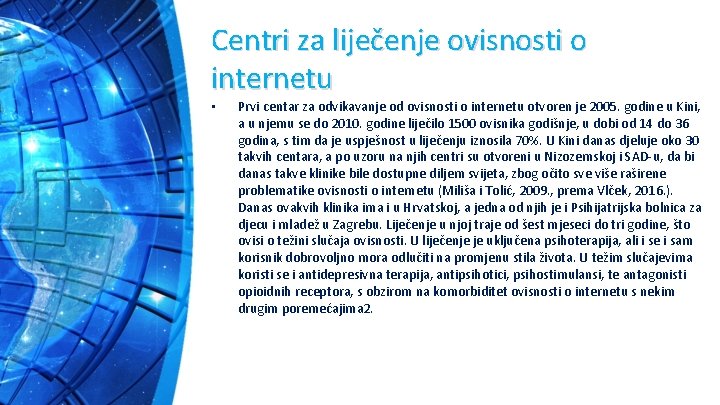 Centri za liječenje ovisnosti o internetu

• Prvi centar za odvikavanje od ovisnosti o internetu otvoren je 2005. godine u Kini, a u njemu se do 2010. godine liječilo 1500 ovisnika godišnje, u dobi od 14 do 36 godina, s tim da je uspješnost u liječenju iznosila 70%. U Kini danas djeluje oko 30 takvih centara, a po uzoru na njih centri su otvoreni u Nizozemskoj i SAD-u, da bi danas takve klinike bile dostupne diljem svijeta, zbog očito sve više raširene problematike ovisnosti o internetu (Miliša i Tolić, 2009., prema Vlček, 2016.). Danas ovakvih klinika ima i u Hrvatskoj, a jedna od njih je i Psihijatrijska bolnica za djecu i mladež u Zagrebu. Liječenje u njoj traje od šest mjeseci do tri godine, što ovisi o težini slučaja ovisnosti. U liječenje je uključena psihoterapija, ali i se i sam korisnik dobrovoljno mora odlučiti na promjenu stila života. U težim slučajevima koristi se i antidepresivna terapija, antipsihotici, psihostimulansi, te antagonisti opioidnih receptora, s obzirom na komorbiditet ovisnosti o internetu s nekim drugim poremećajima2.